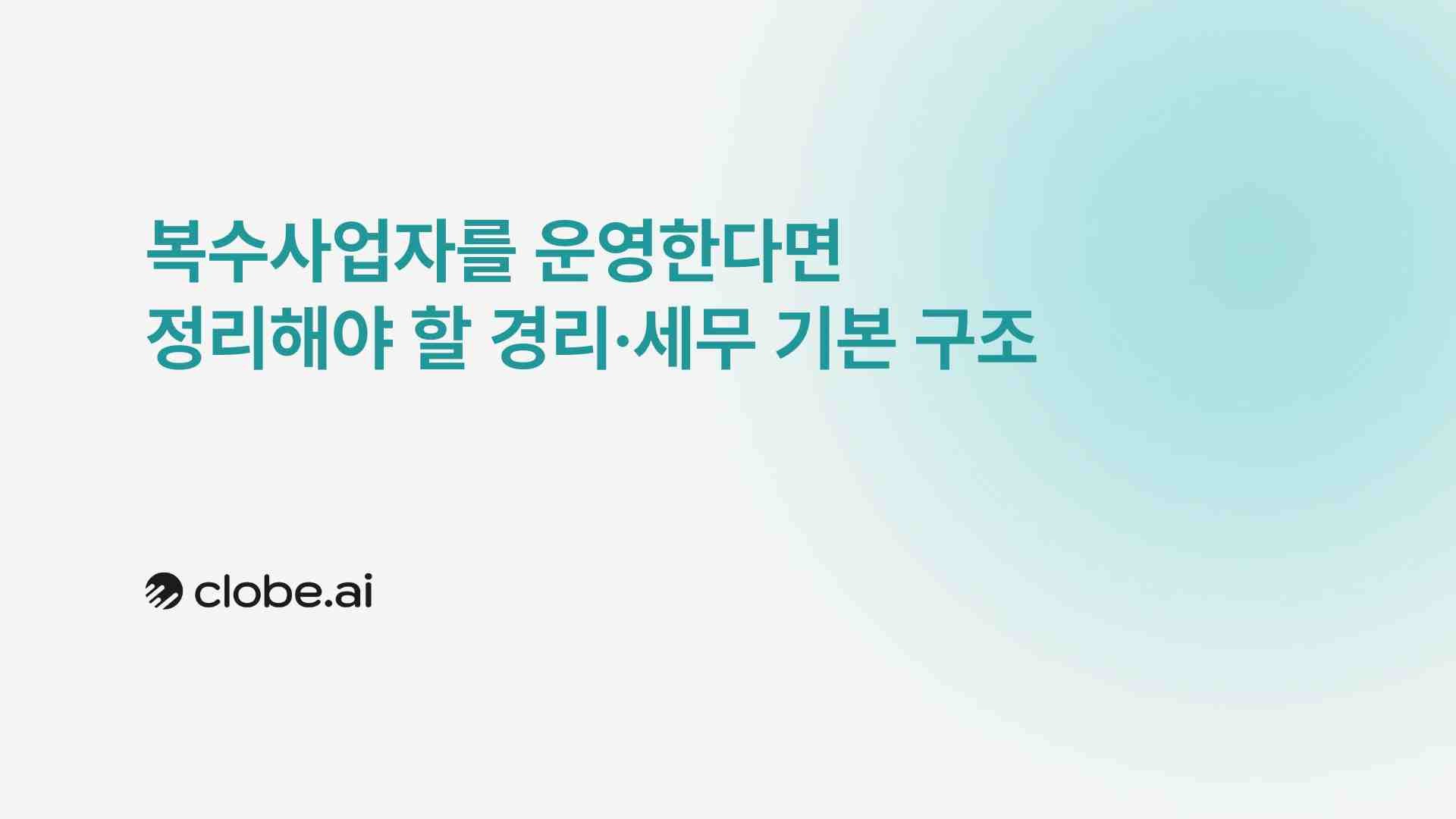 복수사업자를 운영한다면
정리해야 할 경리·세무 기본 구조

clobe.ai